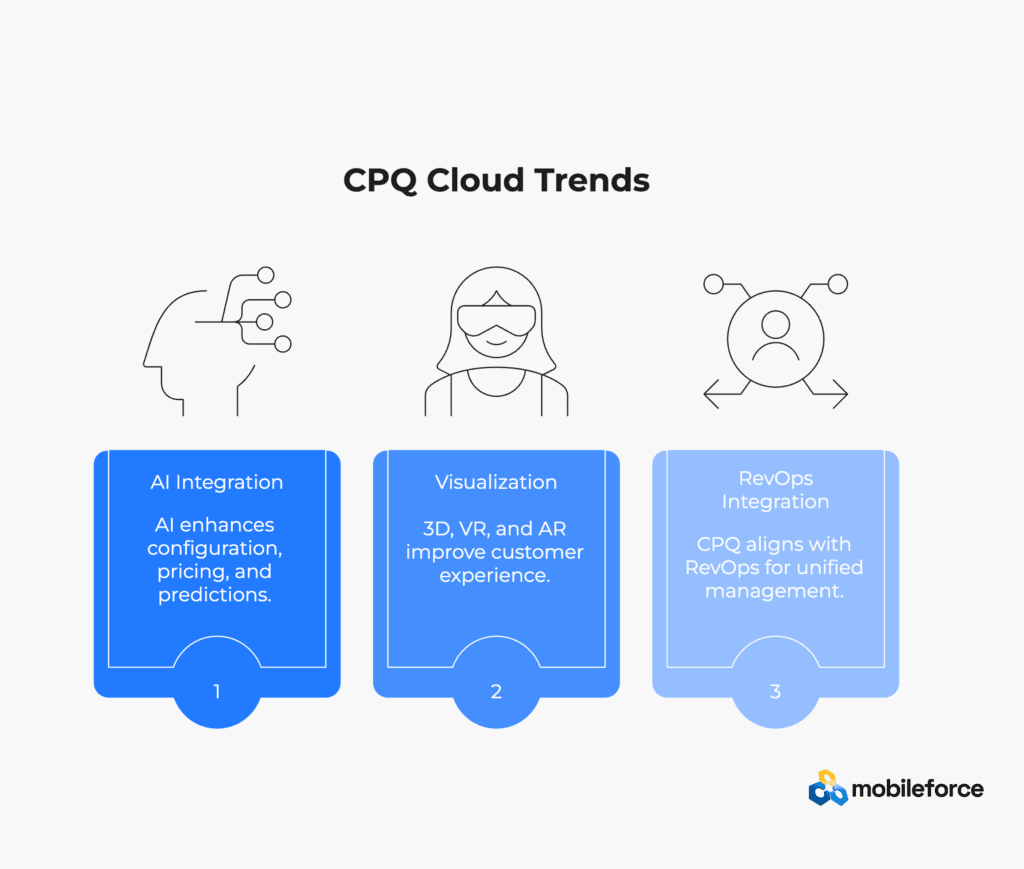 CPQ Cloud Trends

AI Integration

AI enhances configuration, pricing, and predictions.

1

Visualization

3D, VR, and AR improve customer experience.

2

RevOps Integration

CPQ aligns with RevOps for unified management.

3

mobileforce